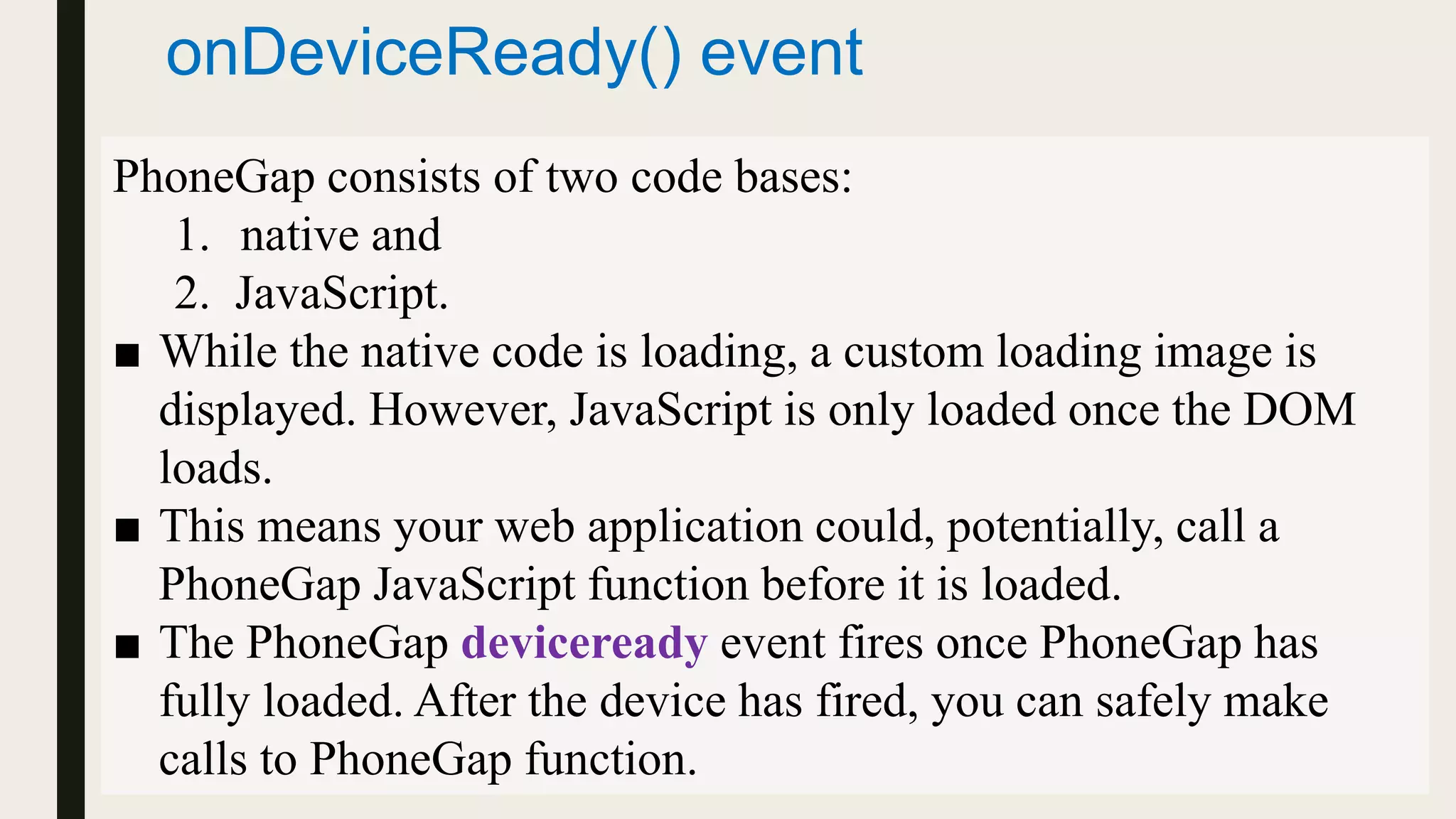 onDeviceReady() event

PhoneGap consists of two code bases:
1. native and
2. JavaScript.

■ While the native code is loading, a custom loading image is displayed. However, JavaScript is only loaded once the DOM loads.

■ This means your web application could, potentially, call a PhoneGap JavaScript function before it is loaded.

■ The PhoneGap deviceready event fires once PhoneGap has fully loaded. After the device has fired, you can safely make calls to PhoneGap function.